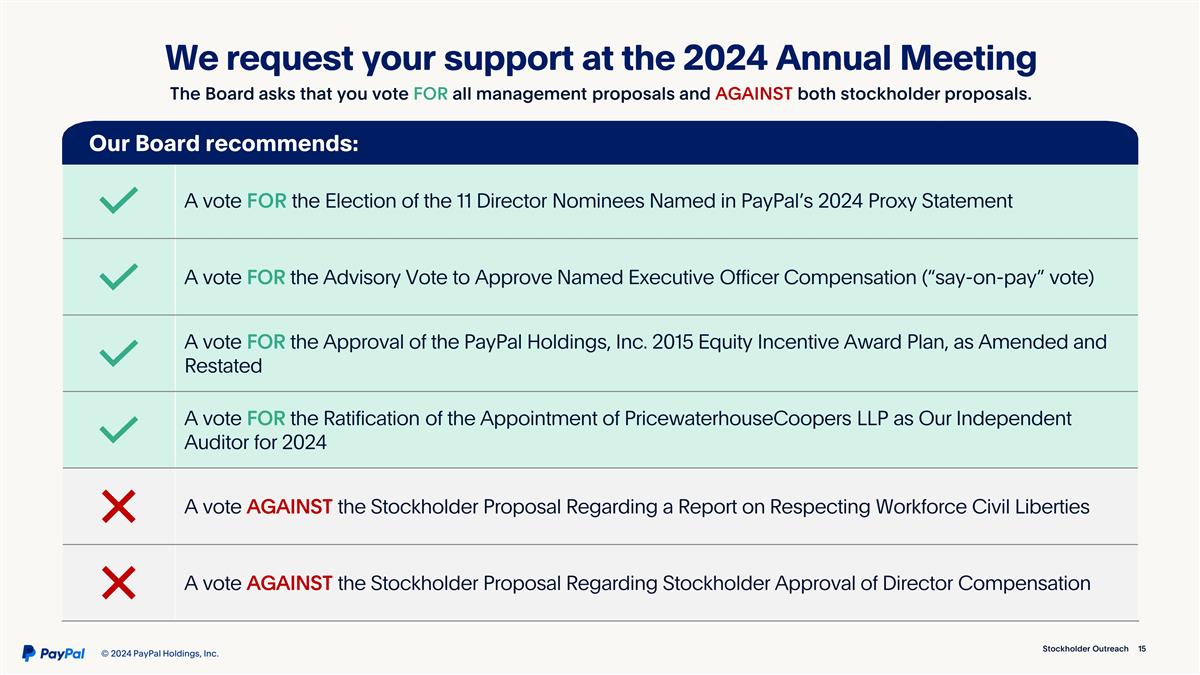 We request your support at the 2024 Annual Meeting

The Board asks that you vote FOR all management proposals and AGAINST both stockholder proposals.

Our Board recommends:

A vote FOR the Election of the 11 Director Nominees Named in PayPal's 2024 Proxy Statement

A vote FOR the Advisory Vote to Approve Named Executive Officer Compensation ("say-on-pay" vote)

A vote FOR the Approval of the PayPal Holdings, Inc. 2015 Equity Incentive Award Plan, as Amended and Restated

A vote FOR the Ratification of the Appointment of PricewaterhouseCoopers LLP as Our Independent Auditor for 2024

A vote AGAINST the Stockholder Proposal Regarding a Report on Respecting Workforce Civil Liberties

A vote AGAINST the Stockholder Proposal Regarding Stockholder Approval of Director Compensation

PayPal © 2024 PayPal Holdings, Inc.

Stockholder Outreach 15